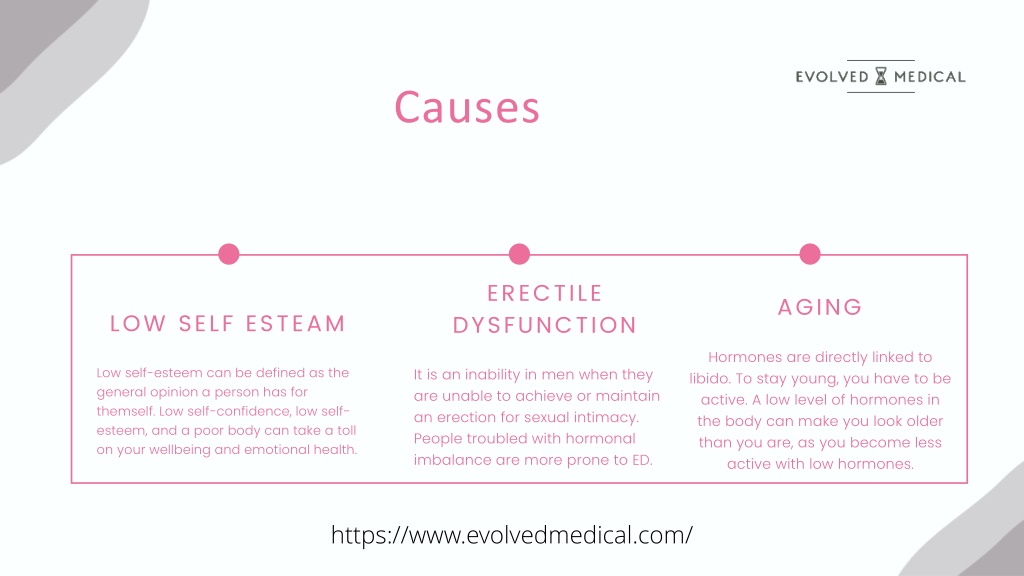 EVOLVED MEDICAL

Causes

LOW SELF ESTEAM

Low self-esteem can be defined as the general opinion a person has for themself. Low self-confidence, low self-esteem, and a poor body can take a toll on your wellbeing and emotional health.

ERECTILE DYSFUNCTION

It is an inability in men when they are unable to achieve or maintain an erection for sexual intimacy. People troubled with hormonal imbalance are more prone to ED.

AGING

Hormones are directly linked to libido. To stay young, you have to be active. A low level of hormones in the body can make you look older than you are, as you become less active with low hormones.

https://www.evolvedmedical.com/